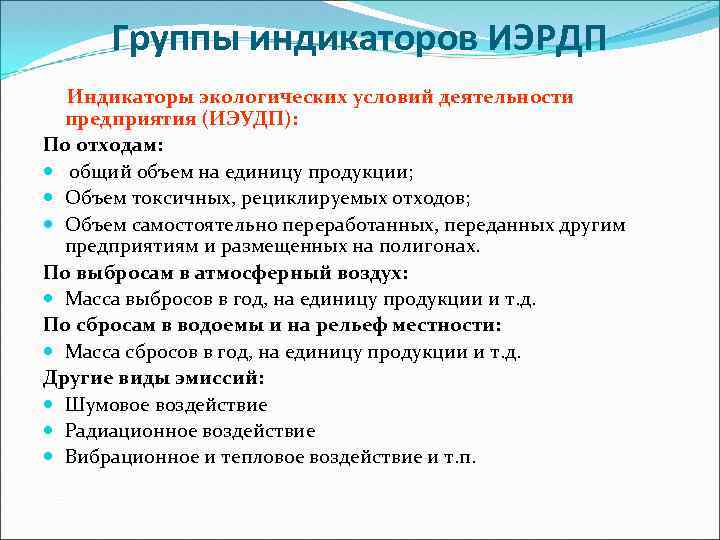 Группы индикаторов ИЭРДП

Индикаторы экологических условий деятельности предприятия (ИЭУДП):

По отходам:

- общий объем на единицу продукции;
- Объем токсичных, рециклируемых отходов;
- Объем самостоятельно переработанных, переданных другим предприятиям и размещенных на полигонах.

По выбросам в атмосферный воздух:

- Масса выбросов в год, на единицу продукции и т.д.

По сбросам в водоемы и на рельеф местности:

- Масса сбросов в год, на единицу продукции и т.д.

Другие виды эмиссий:

- Шумовое воздействие
- Радиационное воздействие
- Вибрационное и тепловое воздействие и т.п.